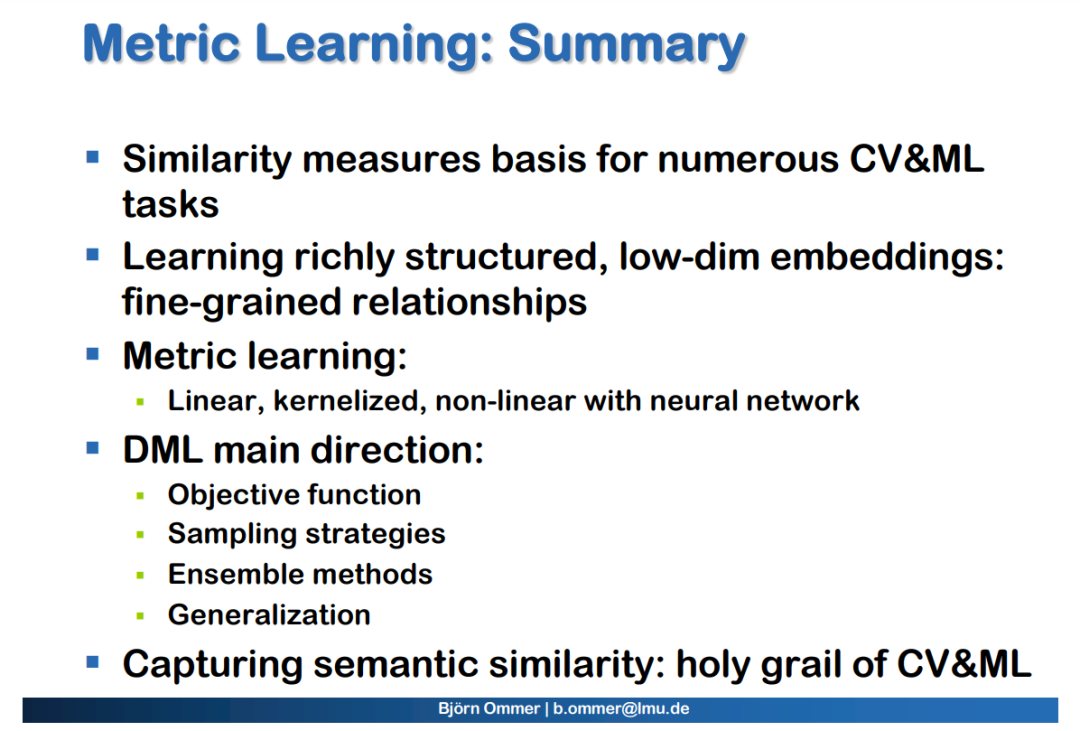 Metric Learning: Summary

- Similarity measures basis for numerous CV&ML tasks
- Learning richly structured, low-dim embeddings: fine-grained relationships
- Metric learning:
  - Linear, kernelized, non-linear with neural network
- DML main direction:
  - Objective function
  - Sampling strategies
  - Ensemble methods
  - Generalization
- Capturing semantic similarity: holy grail of CV&ML

Björn Ommer | b.ommer@lmu.de